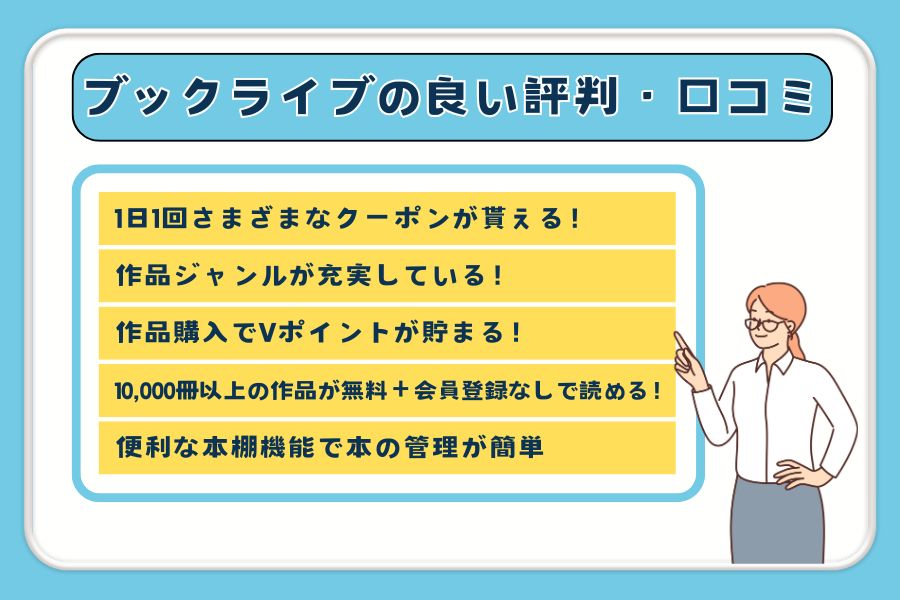 ブックライブの良い評判・口コミ

1日1回さまざまなクーポンが貰える！

作品ジャンルが充実している！

作品購入でVポイントが貯まる！

10,000冊以上の作品が無料＋会員登録なしで読める！

便利な本棚機能で本の管理が簡単